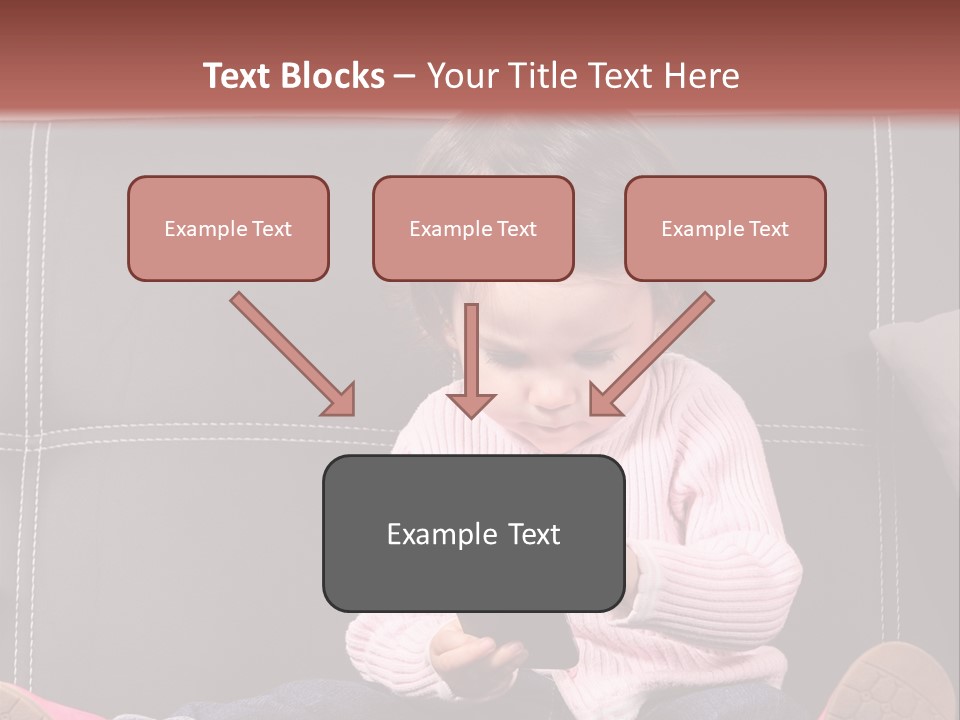 Text Blocks – Your Title Text Here

Example Text

Example Text

Example Text

Example Text